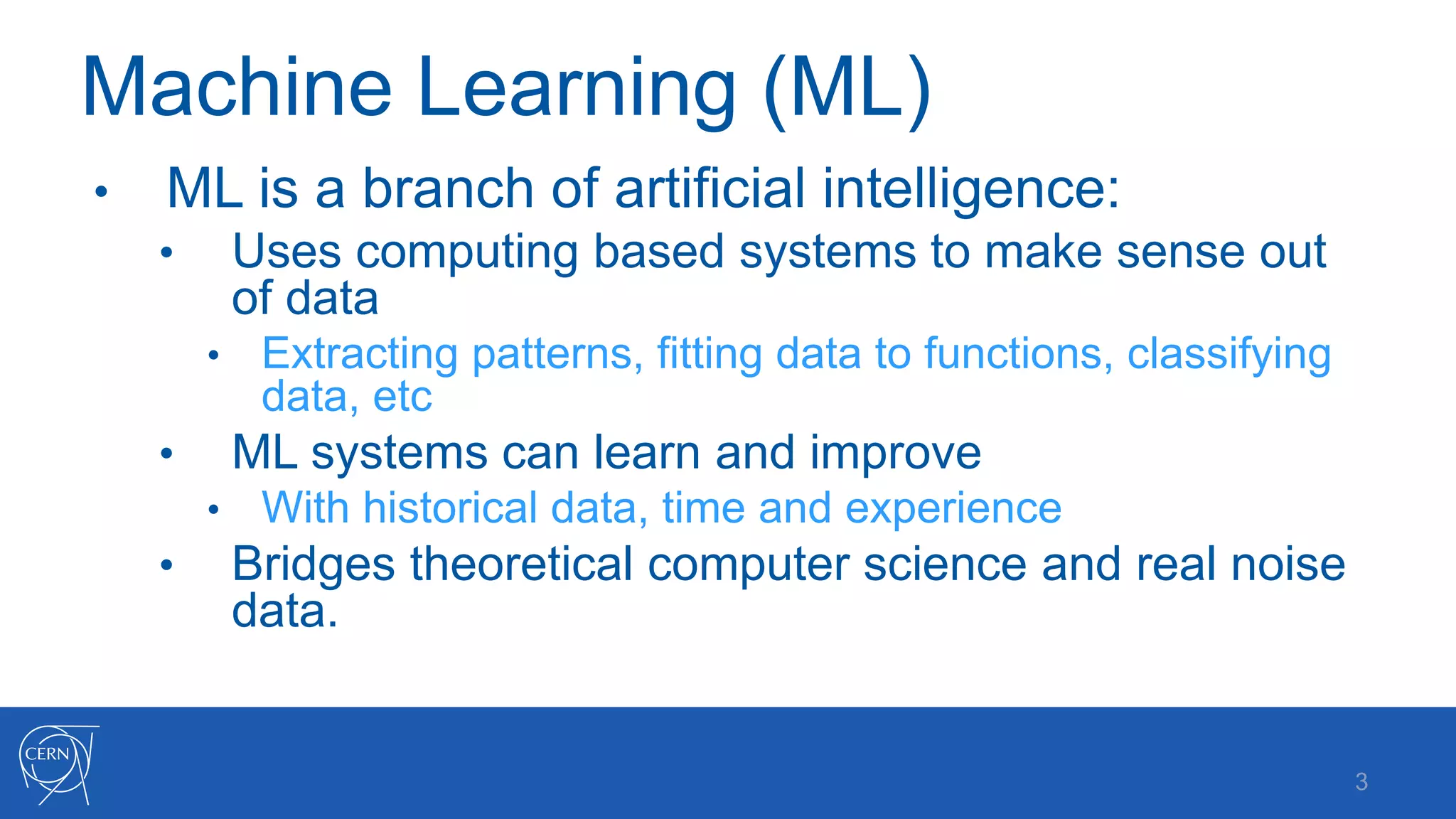 Machine Learning (ML)

• ML is a branch of artificial intelligence:
  • Uses computing based systems to make sense out of data
    • Extracting patterns, fitting data to functions, classifying data, etc
  • ML systems can learn and improve
    • With historical data, time and experience
  • Bridges theoretical computer science and real noise data.

CERN

3